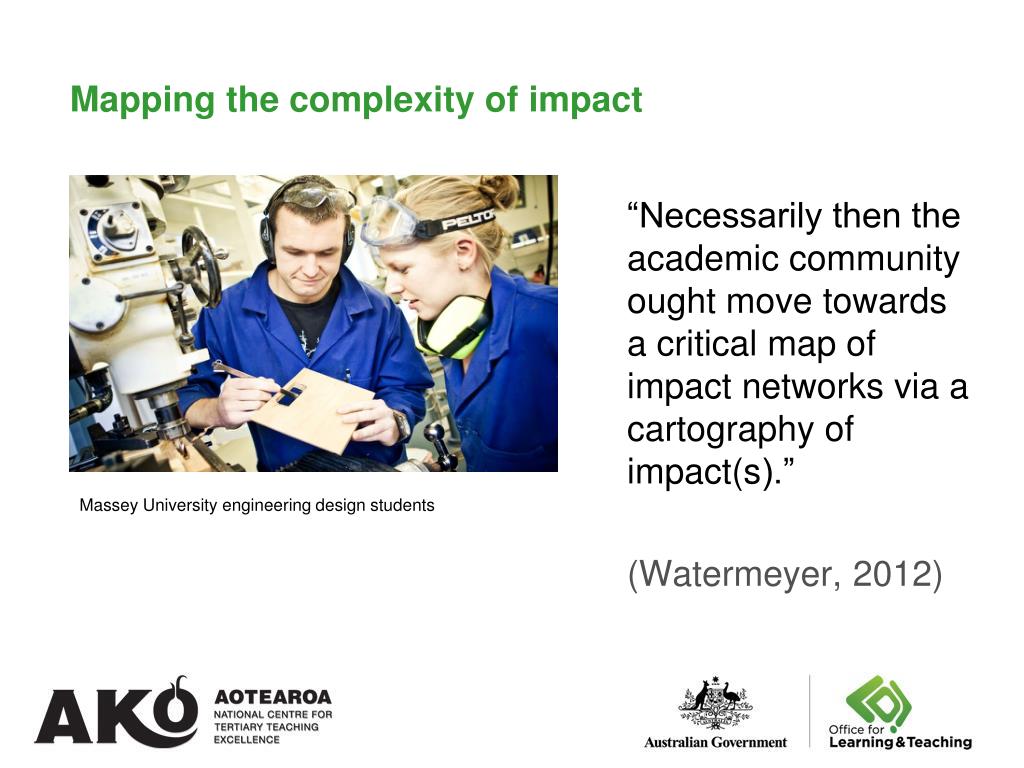 Mapping the complexity of impact

PELTOR

Massey University engineering design students

“Necessarily then the academic community ought move towards a critical map of impact networks via a cartography of impact(s).”

(Watermeyer, 2012)

AKO AOTEAROA
NATIONAL CENTRE FOR TERTIARY TEACHING EXCELLENCE

Australian Government

Office for Learning & Teaching